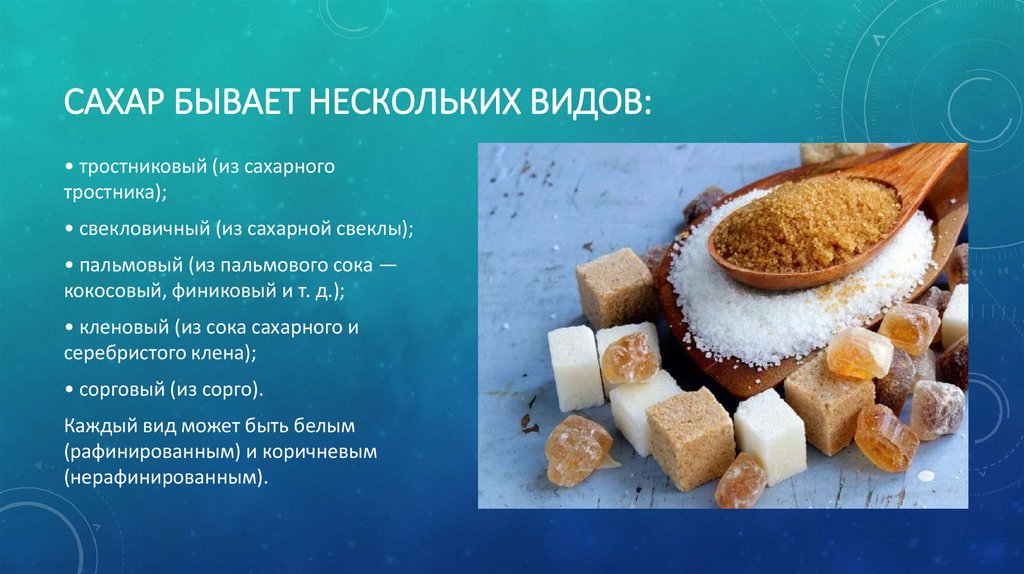 САХАР БЫВАЕТ НЕСКОЛЬКИХ ВИДОВ:

• тростниковый (из сахарного тростника);

• свекловичный (из сахарной свеклы);

• пальмовый (из пальмового сока — кокосовый, финиковый и т. д.);

• кленовый (из сока сахарного и серебристого клена);

• сорговый (из сорго).

Каждый вид может быть белым (рафинированным) и коричневым (нерафинированным).